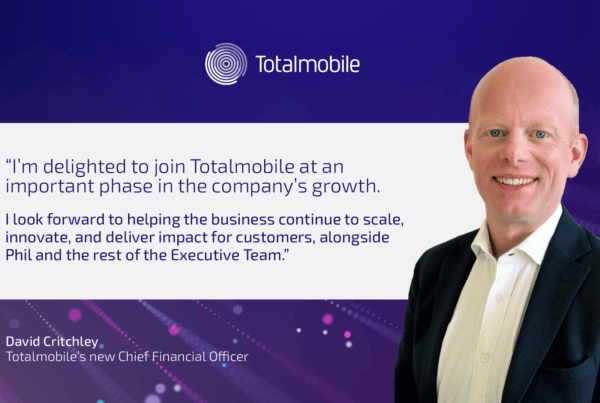 Totalmobile

“I’m delighted to join Totalmobile at an important phase in the company’s growth.

I look forward to helping the business continue to scale, innovate, and deliver impact for customers, alongside Phil and the rest of the Executive Team.”

David Critchley
Totalmobile’s new Chief Financial Officer